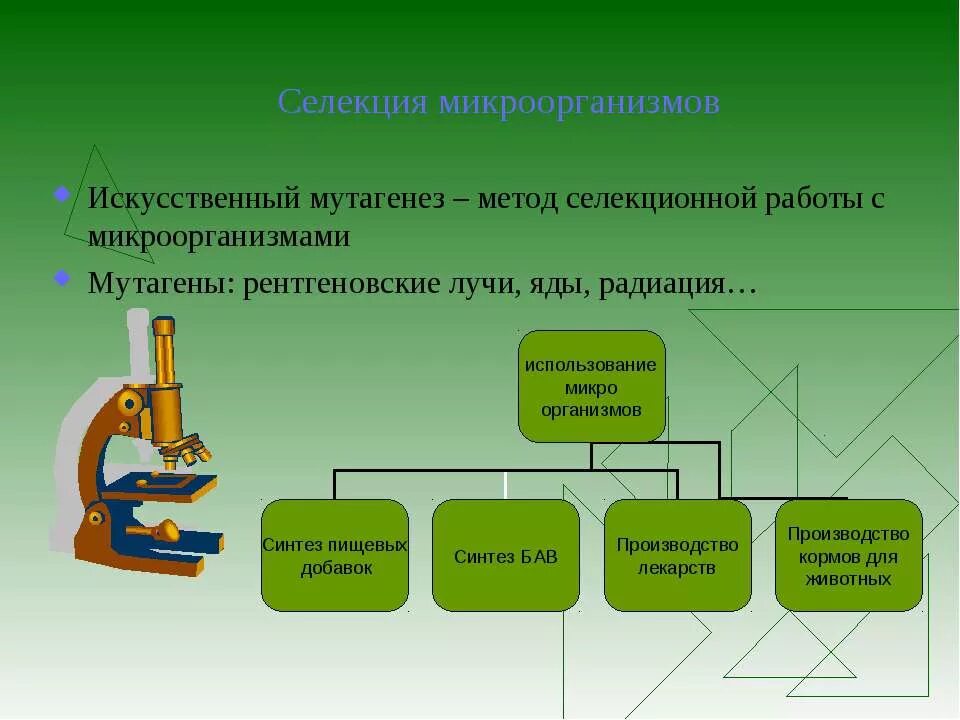 Селекция микроорганизмов

Искусственный мутагенез – метод селекционной работы с микроорганизмами

Мутагены: рентгеновские лучи, яды, радиация…

использование микро организмов

Синтез пищевых добавок

Синтез БАВ

Производство лекарств

Производство кормов для животных